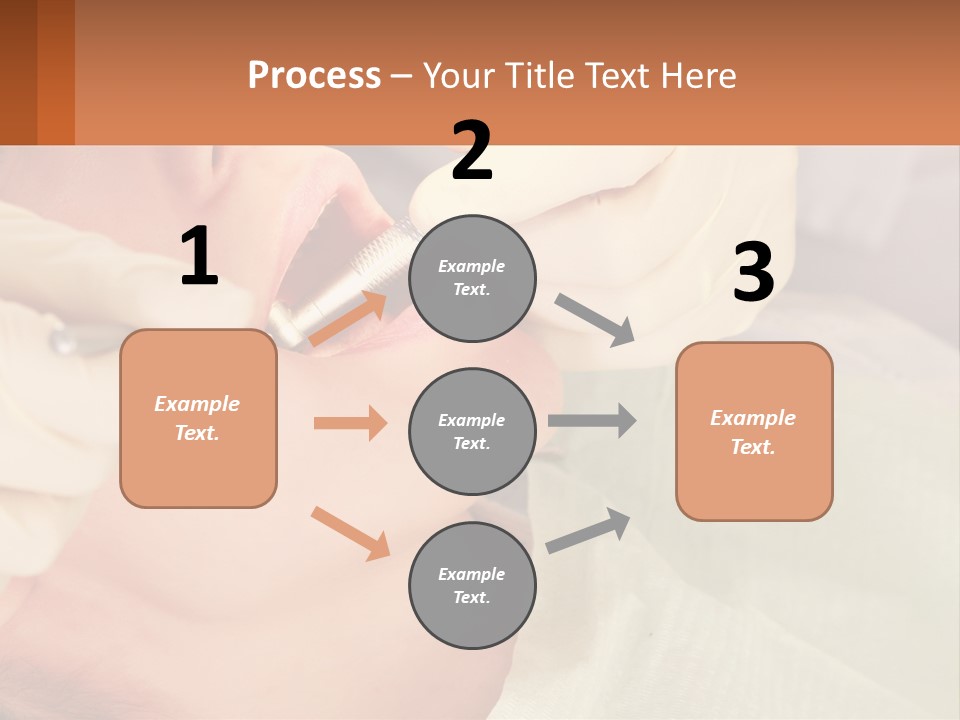 Process – Your Title Text Here

1

Example Text.

2

Example Text.

Example Text.

Example Text.

3

Example Text.